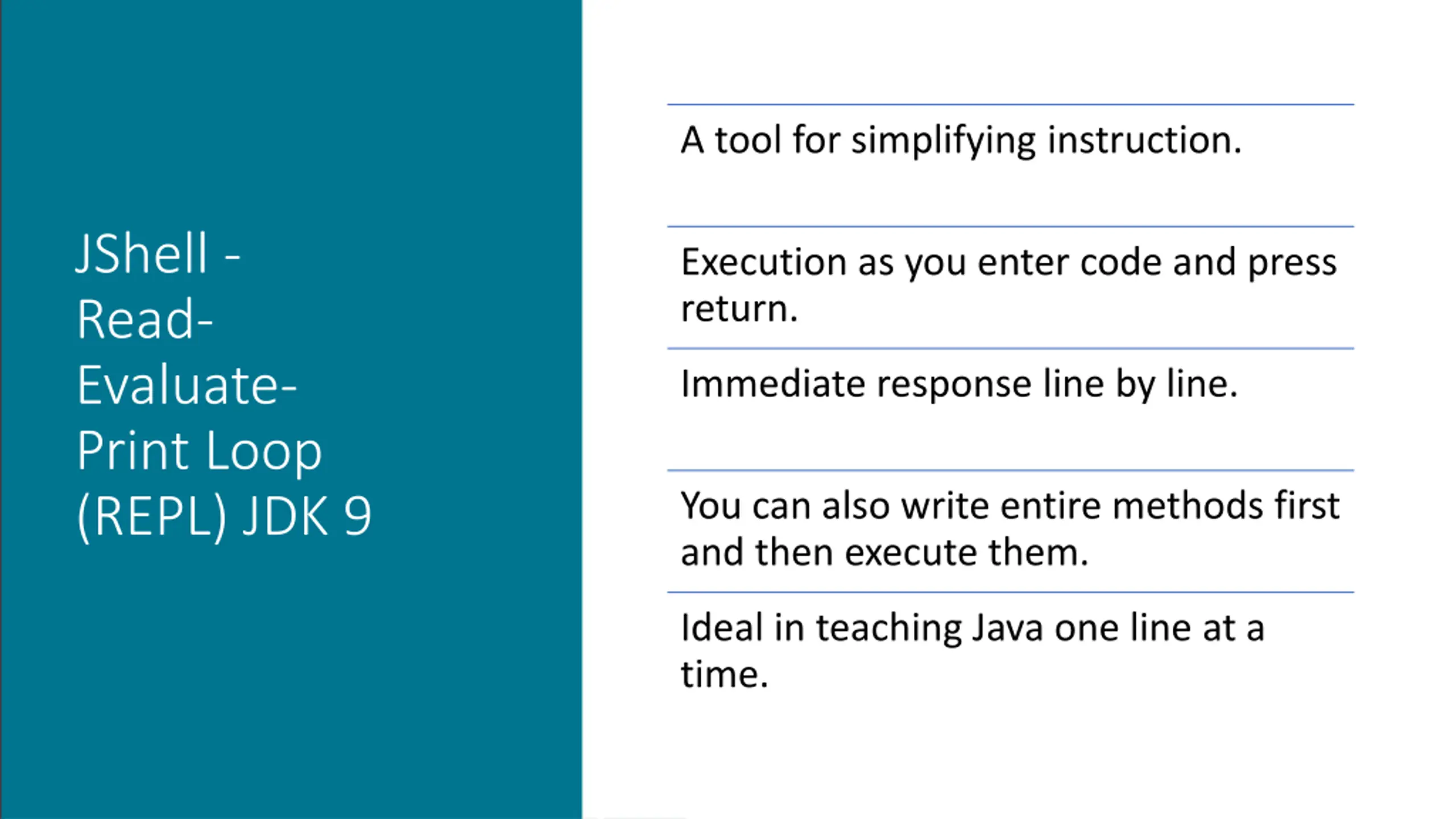 JShell - Read-Evaluate-Print Loop (REPL) JDK 9

A tool for simplifying instruction.

Execution as you enter code and press return.

Immediate response line by line.

You can also write entire methods first and then execute them.

Ideal in teaching Java one line at a time.